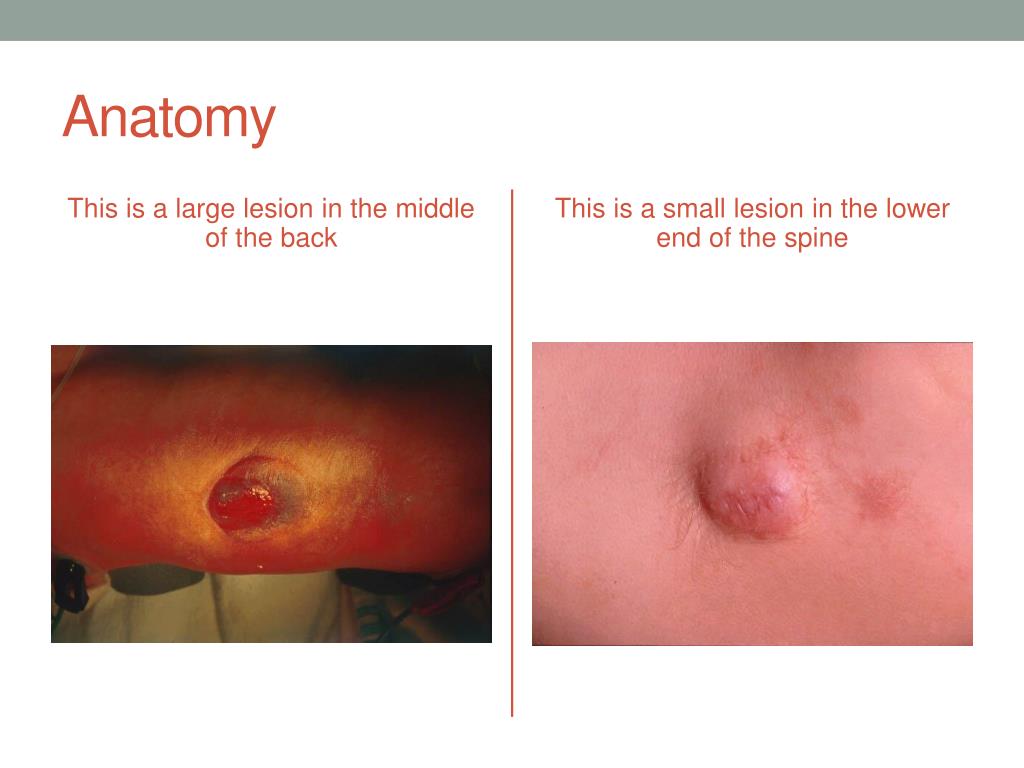 Anatomy

This is a large lesion in the middle of the back

This is a small lesion in the lower end of the spine